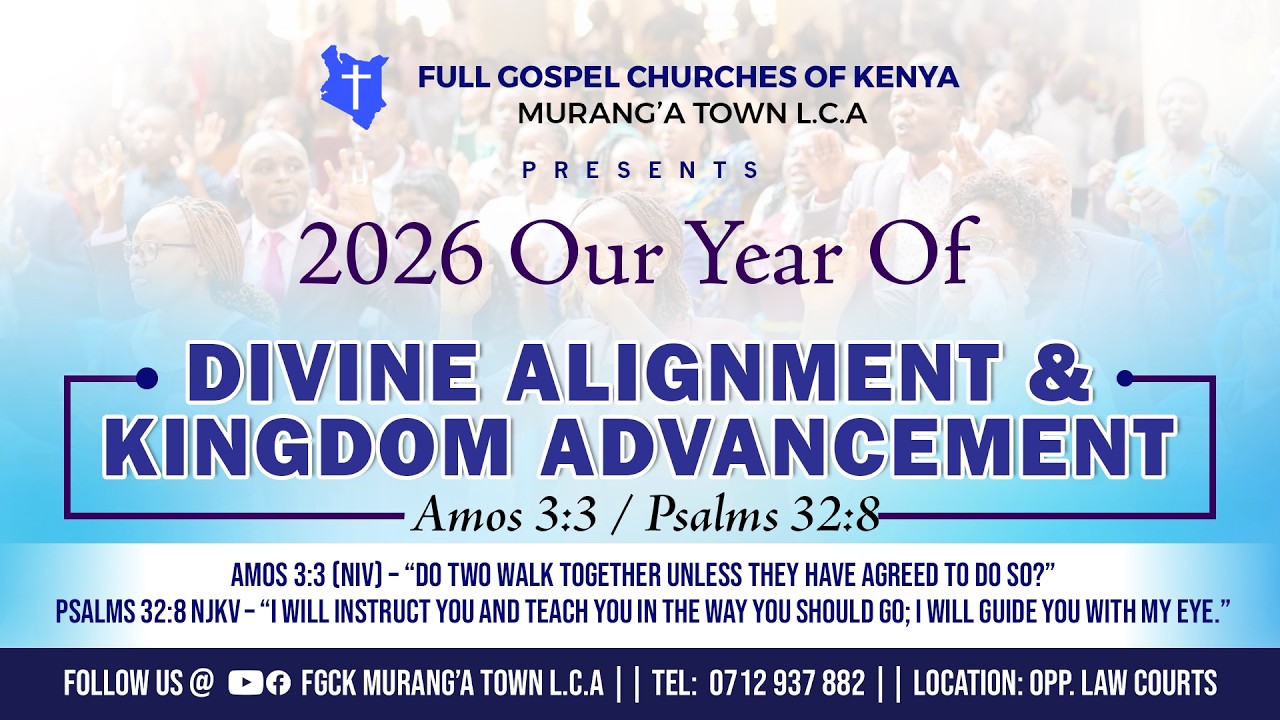 FULL GOSPEL CHURCHES OF KENYA
MURANG'A TOWN L.C.A

PRESENTS

2026 Our Year Of

DIVINE ALIGNMENT &
KINGDOM ADVANCEMENT

Amos 3:3 / Psalms 32:8

AMOS 3:3 (NIV) – "DO TWO WALK TOGETHER UNLESS THEY HAVE AGREED TO DO SO?"
PSALMS 32:8 NJKV – "I WILL INSTRUCT YOU AND TEACH YOU IN THE WAY YOU SHOULD GO; I WILL GUIDE YOU WITH MY EYE."

FOLLOW US @ FGCK MURANG'A TOWN L.C.A | | TEL: 0712 937 882 | | LOCATION: OPP. LAW COURTS